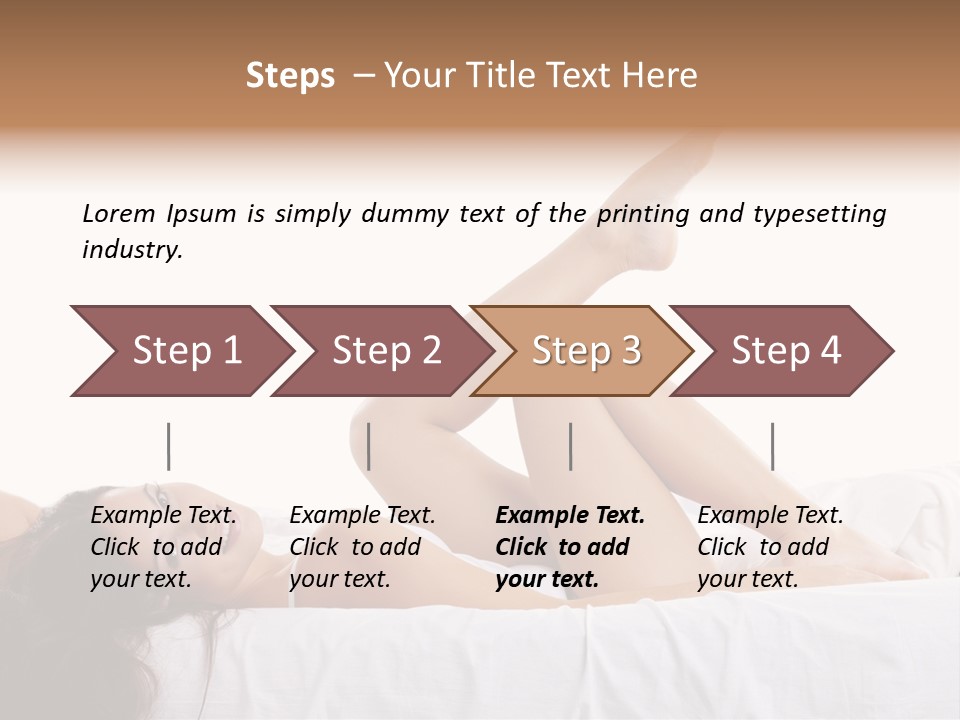 Steps – Your Title Text Here

Lorem Ipsum is simply dummy text of the printing and typesetting industry.

Step 1

Step 2

Step 3

Step 4

Example Text. Click to add your text.

Example Text. Click to add your text.

Example Text. Click to add your text.

Example Text. Click to add your text.